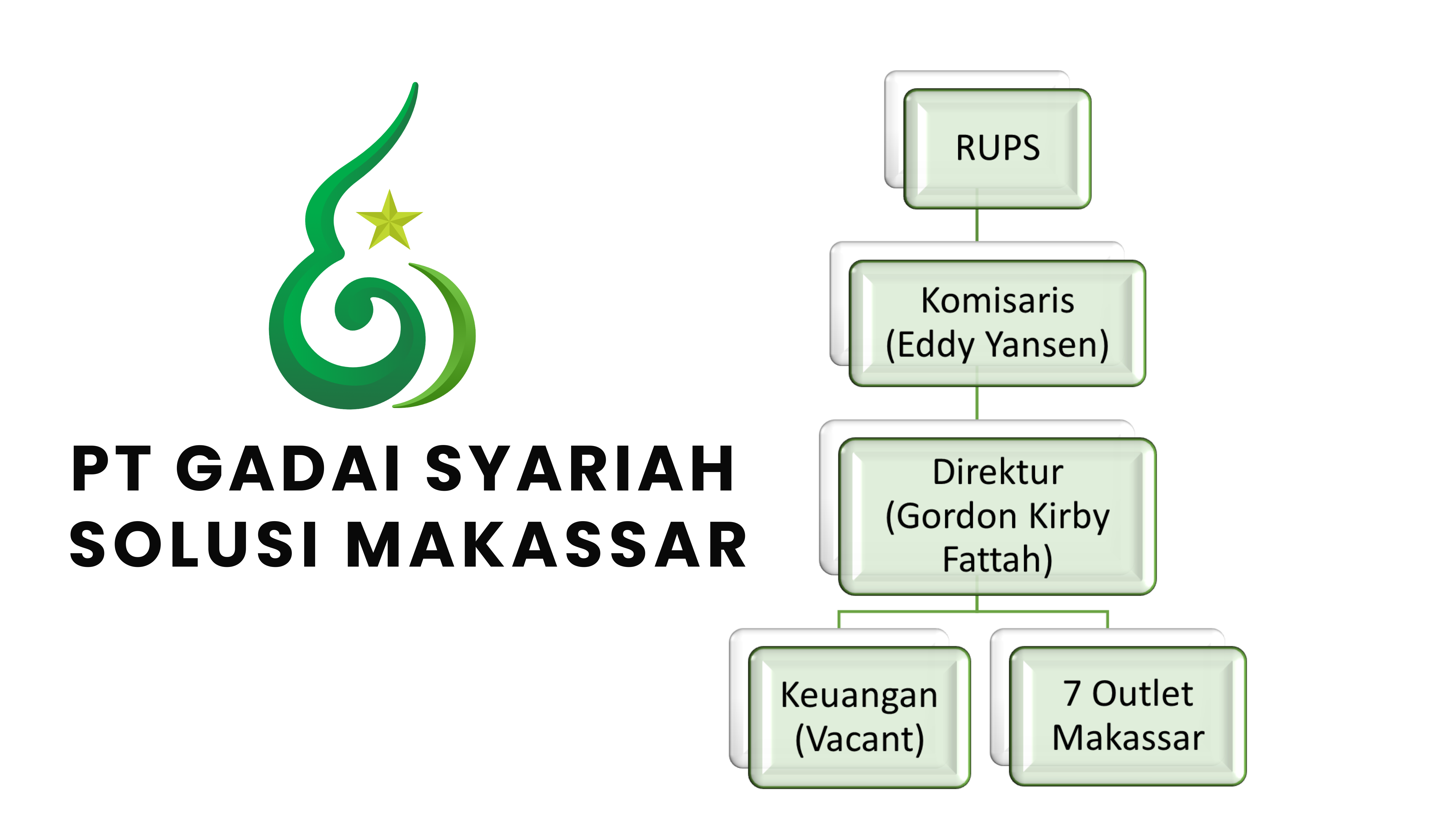 PT GADAI SYARIAH SOLUSI MAKASSAR

RUPS

Komisaris
(Eddy Yansen)

Direktur
(Gordon Kirby Fattah)

Keuangan
(Vacant)

7 Outlet
Makassar